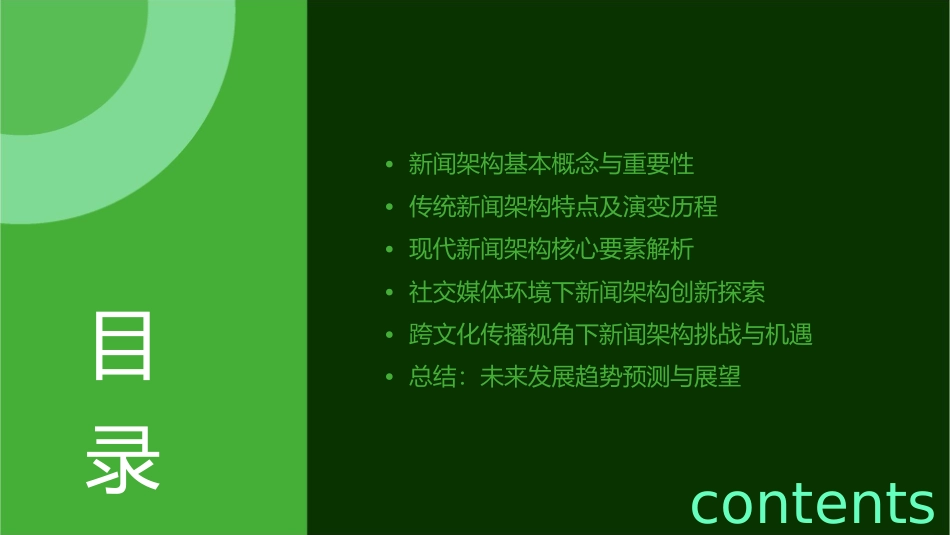 目录

• 新闻架构基本概念与重要性
• 传统新闻架构特点及演变历程
• 现代新闻架构核心要素解析
• 社交媒体环境下新闻架构创新探索
• 跨文化传播视角下新闻架构挑战与机遇
• 总结：未来发展趋势预测与展望

contents